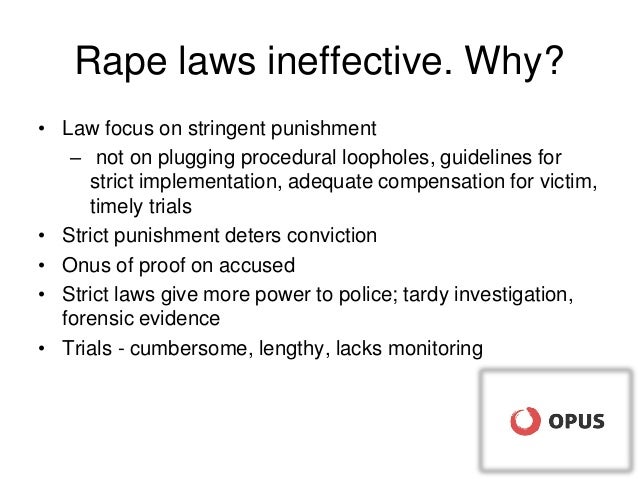 Rape laws ineffective. Why?

• Law focus on stringent punishment
– not on plugging procedural loopholes, guidelines for strict implementation, adequate compensation for victim, timely trials
• Strict punishment deters conviction
• Onus of proof on accused
• Strict laws give more power to police; tardy investigation, forensic evidence
• Trials - cumbersome, lengthy, lacks monitoring

OPUS